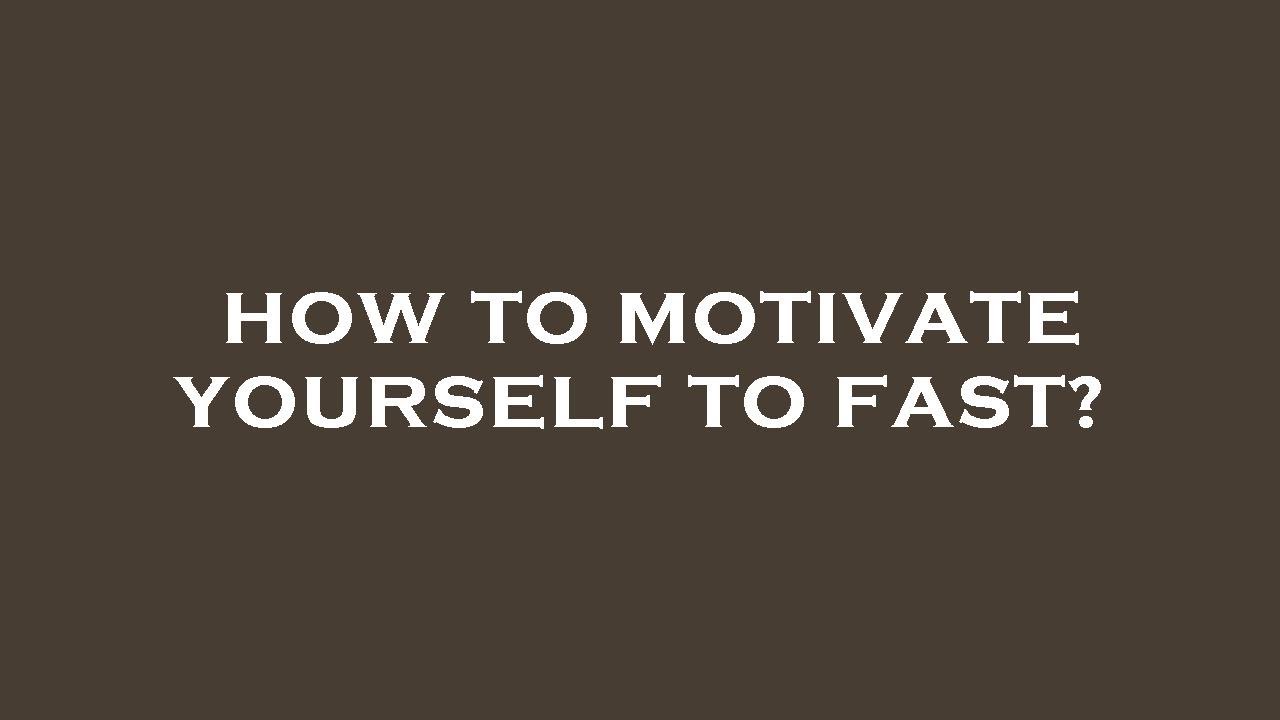 HOW TO MOTIVATE YOURSELF TO FAST?